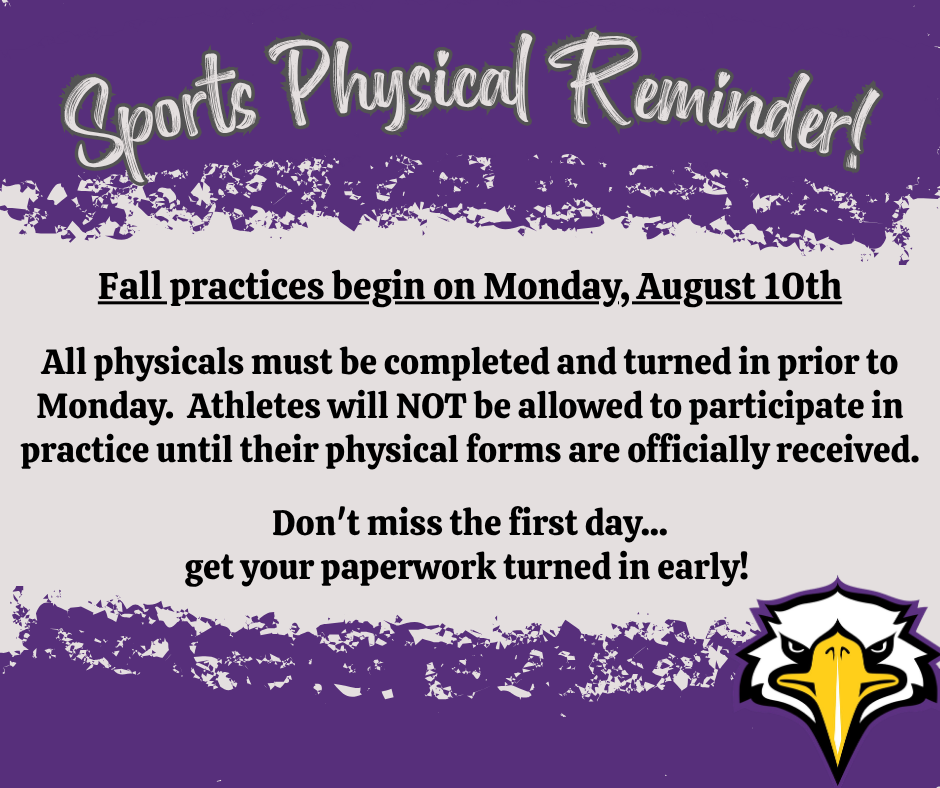 Sports Physical Reminder!

Fall practices begin on Monday, August 10th

All physicals must be completed and turned in prior to Monday. Athletes will NOT be allowed to participate in practice until their physical forms are officially received.

Don't miss the first day...
get your paperwork turned in early!